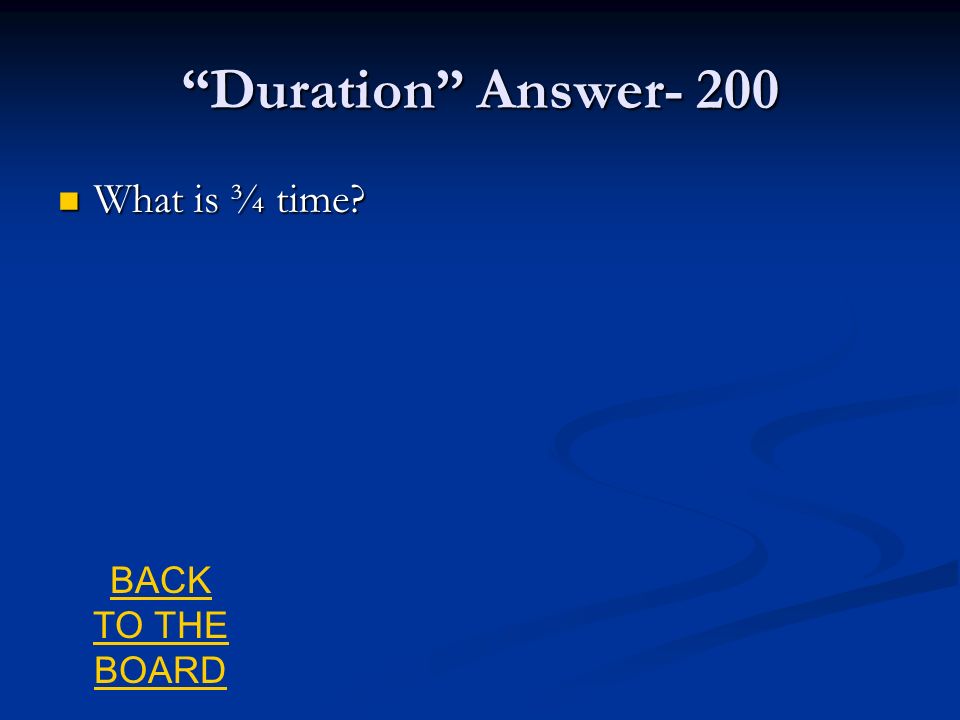 “Duration” Answer- 200

What is ¾ time?

BACK TO THE BOARD